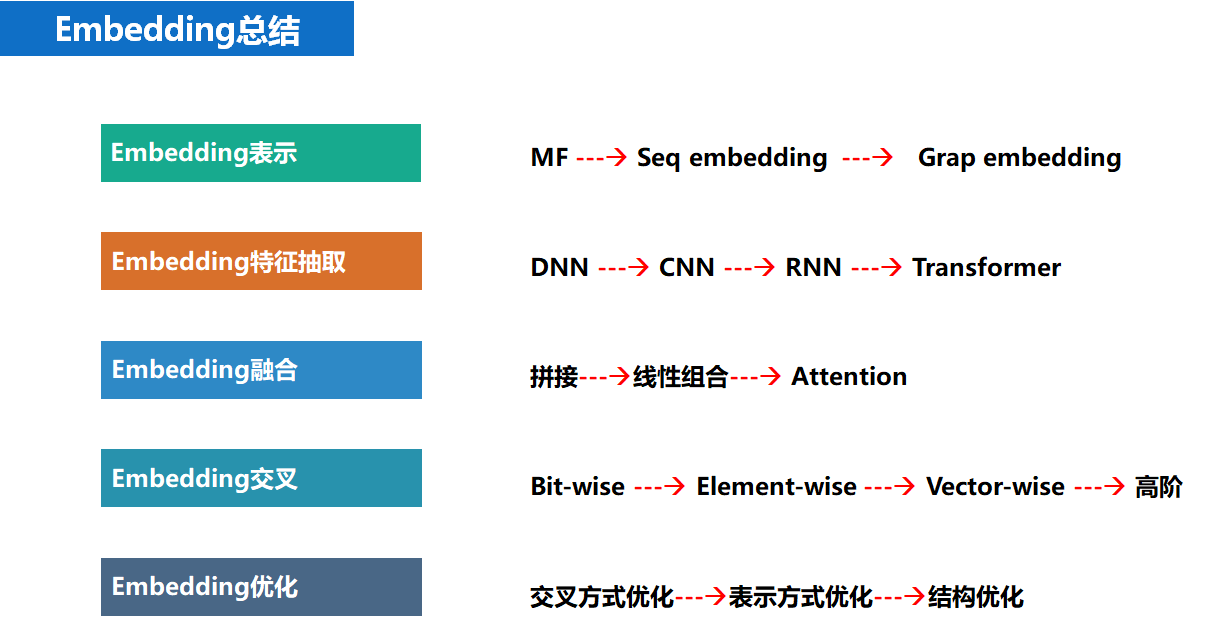 Embedding总结

Embedding表示

MF ---> Seq embedding ---> Grap embedding

Embedding特征抽取

DNN ---> CNN ---> RNN ---> Transformer

Embedding融合

拼接--->线性组合---> Attention

Embedding交叉

Bit-wise ---> Element-wise ---> Vector-wise ---> 高阶

Embedding优化

交叉方式优化--->表示方式优化--->结构优化